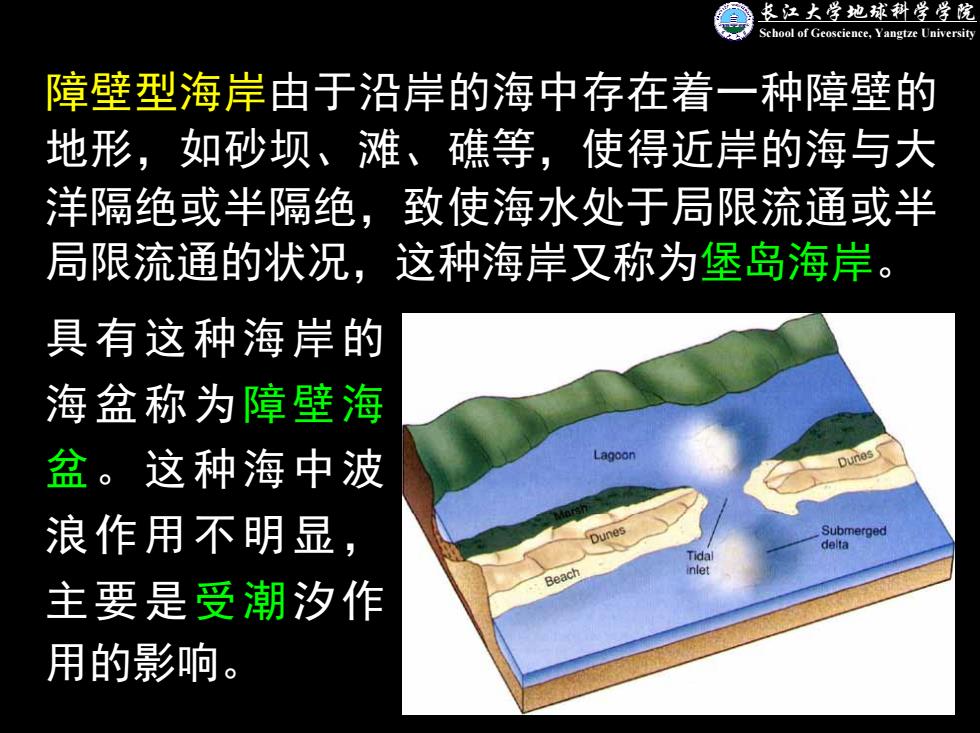 长江大学地球科学学院
School of Geoscience, Yangtze University

障壁型海岸由于沿岸的海中存在着一种障壁的地形，如砂坝、滩、礁等，使得近岸的海与大洋隔绝或半隔绝，致使海水处于局限流通或半局限流通的状况，这种海岸又称为堡岛海岸。

具有这种海岸的海盆称为障壁海盆。这种海中波浪作用不明显，主要是受潮汐作用的影响。

Lagoon
Dunes
Marsh
Dunes
Beach
Tidal inlet
Submerged delta